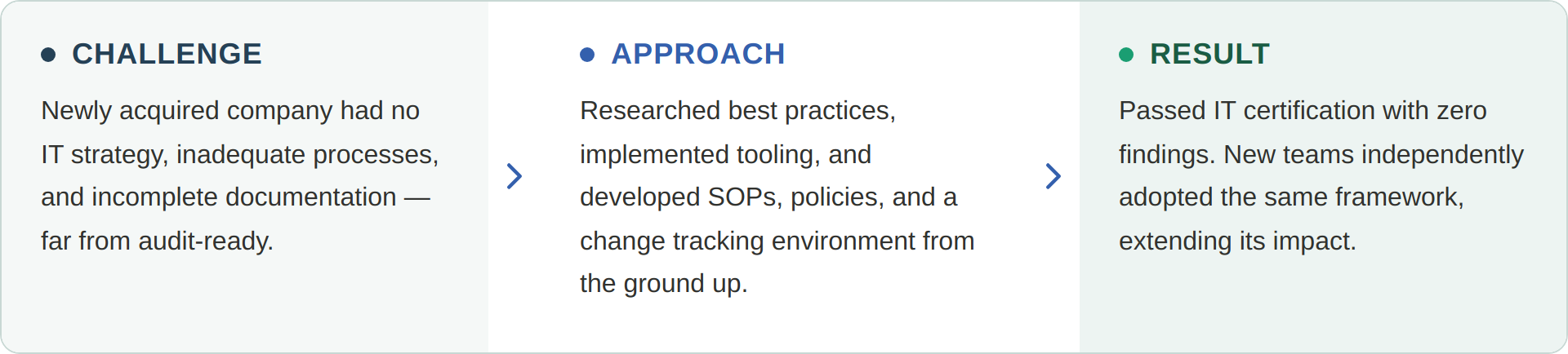 CHALLENGE

Newly acquired company had no IT strategy, inadequate processes, and incomplete documentation — far from audit-ready.

APPROACH

Researched best practices, implemented tooling, and developed SOPs, policies, and a change tracking environment from the ground up.

RESULT

Passed IT certification with zero findings. New teams independently adopted the same framework, extending its impact.